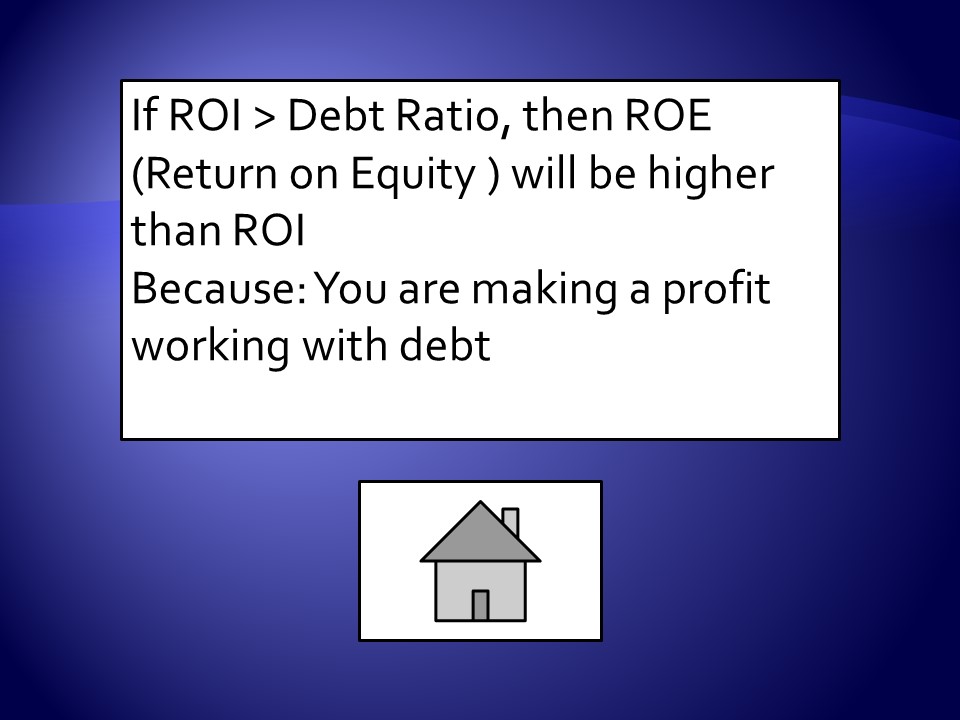 If ROI > Debt Ratio, then ROE (Return on Equity ) will be higher than ROI
Because: You are making a profit working with debt